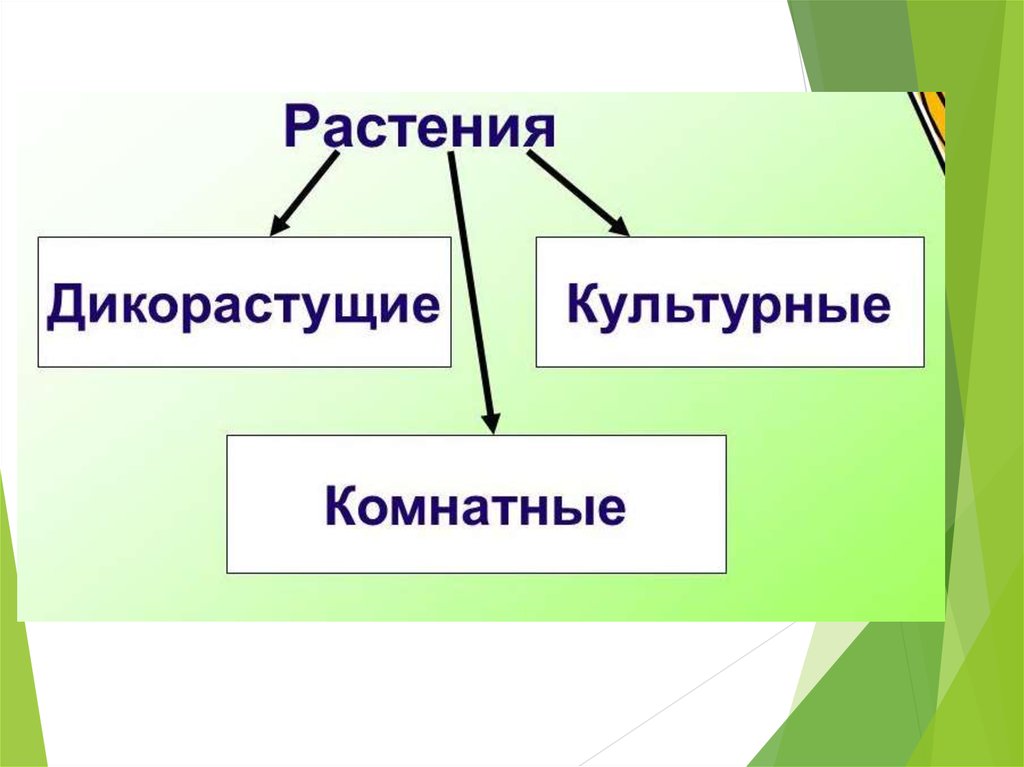 Растения

Дикорастущие

Культурные

Комнатные